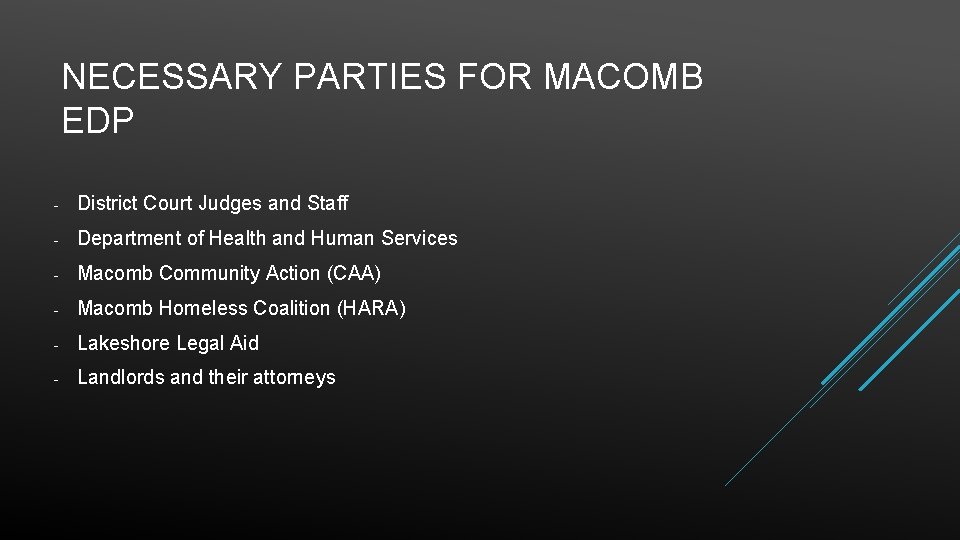 NECESSARY PARTIES FOR MACOMB EDP

- District Court Judges and Staff
- Department of Health and Human Services
- Macomb Community Action (CAA)
- Macomb Homeless Coalition (HARA)
- Lakeshore Legal Aid
- Landlords and their attorneys